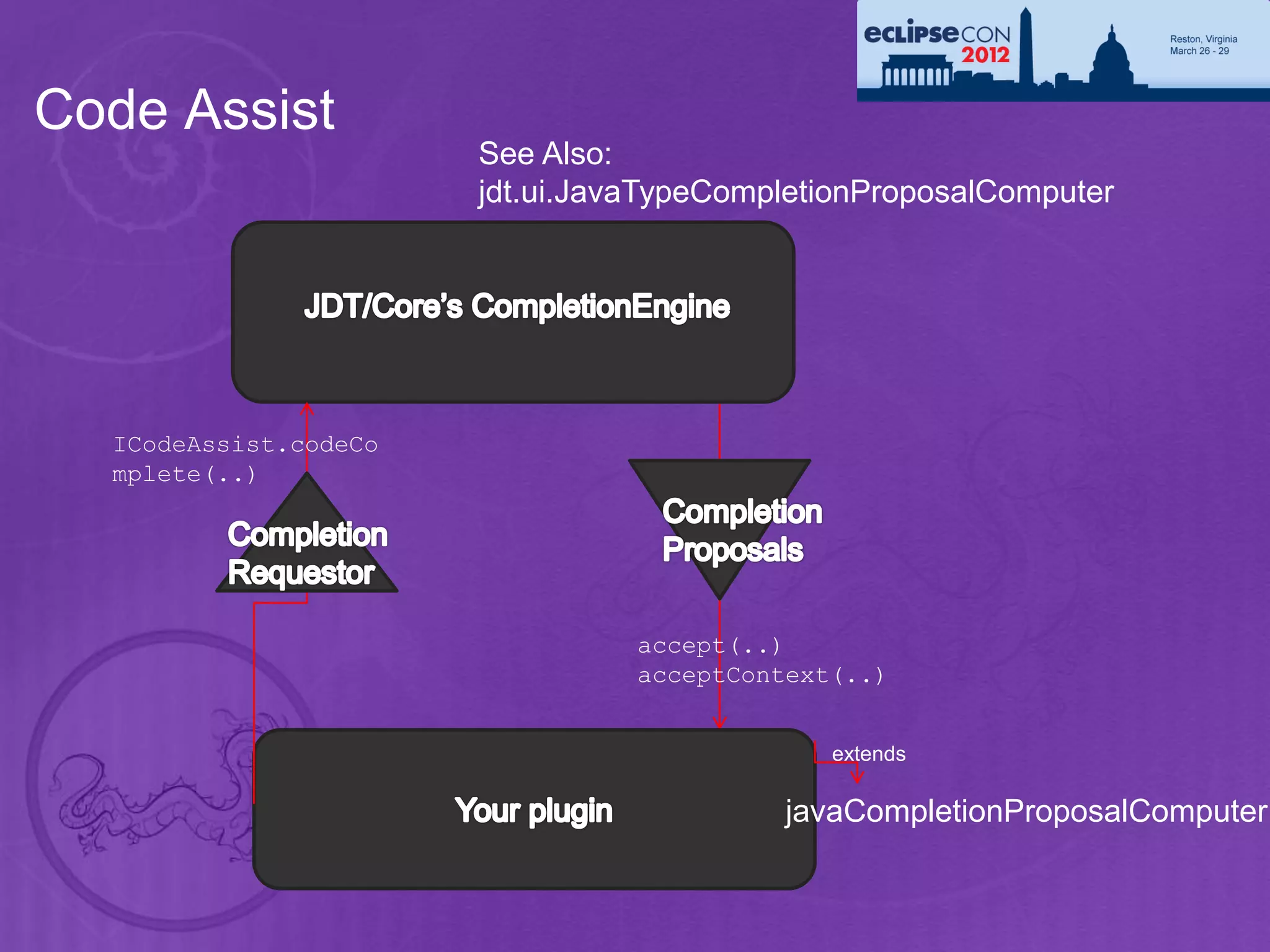 eclipseCON 2012

Reston, Virginia
March 26 - 29

Code Assist

See Also:
jdt.ui.JavaTypeCompletionProposalComputer

JDT/Core's CompletionEngine

ICodeAssist.codeComplete(..)

Completion Requestor

Completion Proposals

accept(..)
acceptContext(..)

Your plugin

extends

javaCompletionProposalComputer